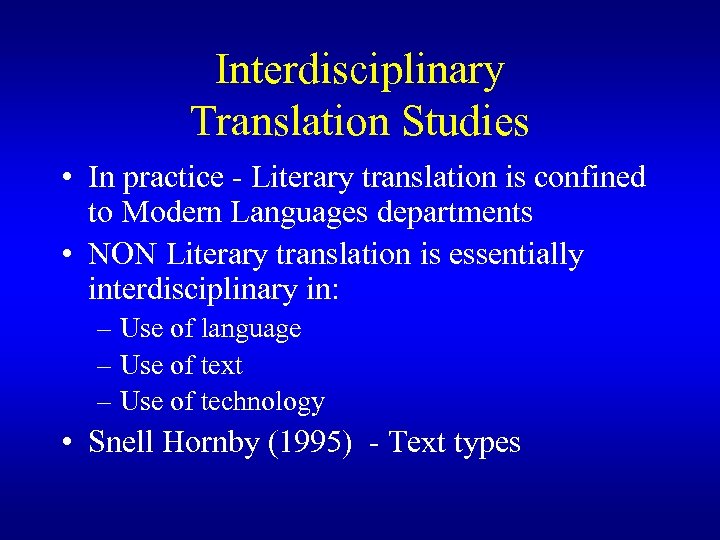 Interdisciplinary Translation Studies

• In practice - Literary translation is confined to Modern Languages departments

• NON Literary translation is essentially interdisciplinary in:

– Use of language

– Use of text

– Use of technology

• Snell Hornby (1995) - Text types